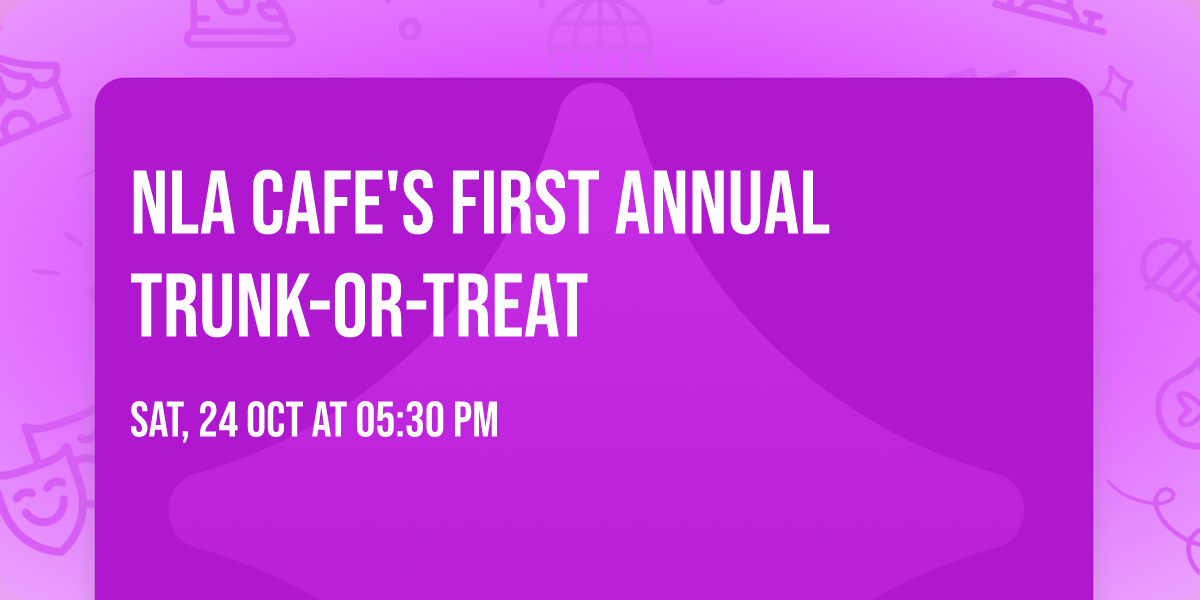 NLA CAFE'S FIRST ANNUAL TRUNK-OR-TREAT

SAT, 24 OCT AT 05:30 PM